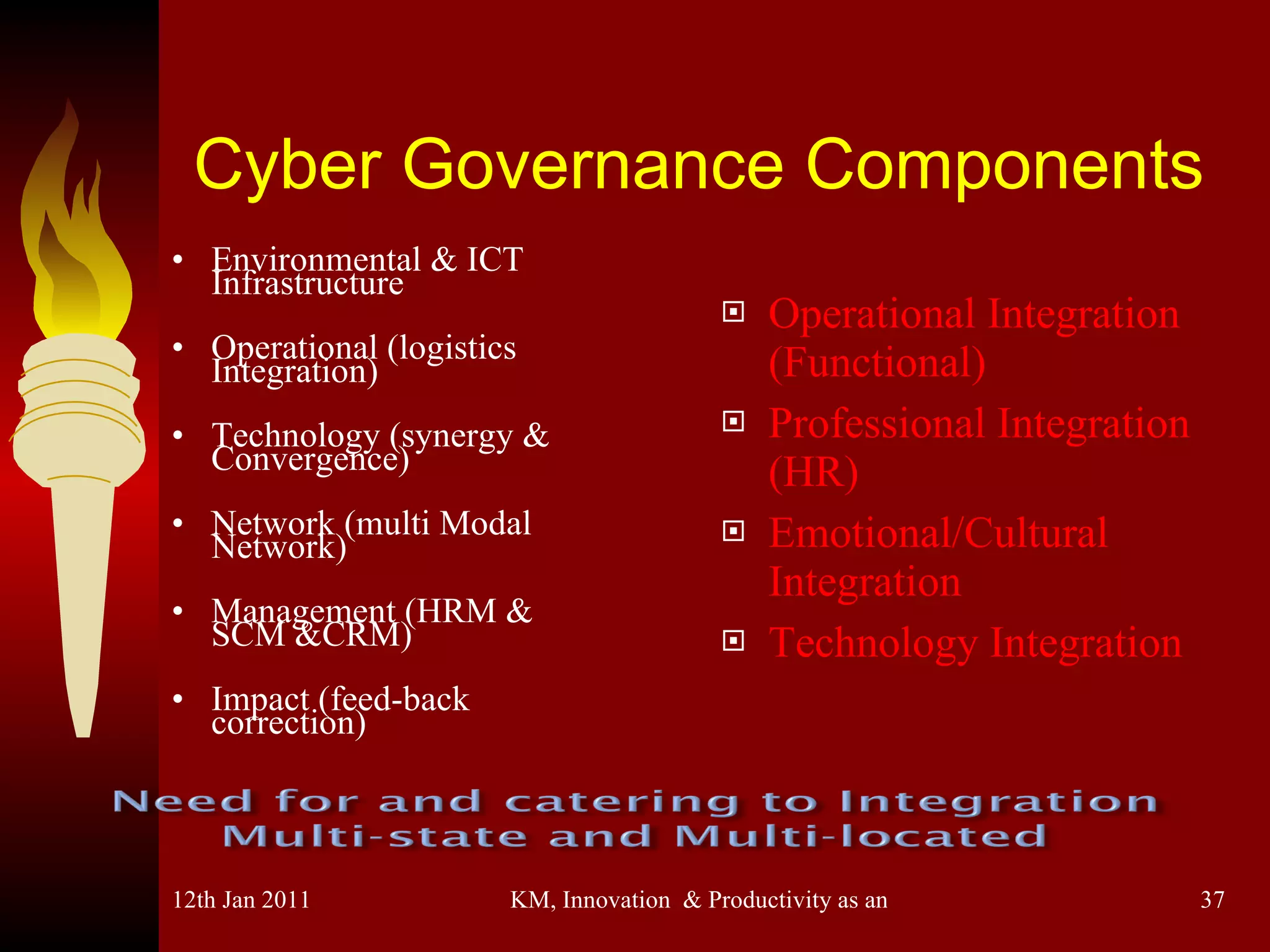 Cyber Governance Components

• Environmental & ICT Infrastructure
• Operational (logistics Integration)
• Technology (synergy & Convergence)
• Network (multi Modal Network)
• Management (HRM & SCM &CRM)
• Impact (feed-back correction)

▣ Operational Integration (Functional)
▣ Professional Integration (HR)
▣ Emotional/Cultural Integration
▣ Technology Integration

Need for and catering to Integration
Multi-state and Multi-located

12th Jan 2011

KM, Innovation & Productivity as an

37